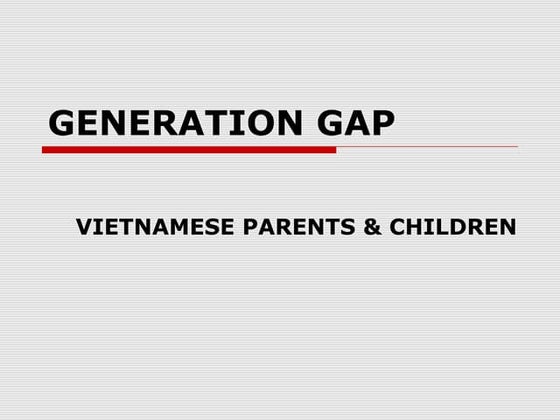 GENERATION GAP

VIETNAMESE PARENTS & CHILDREN